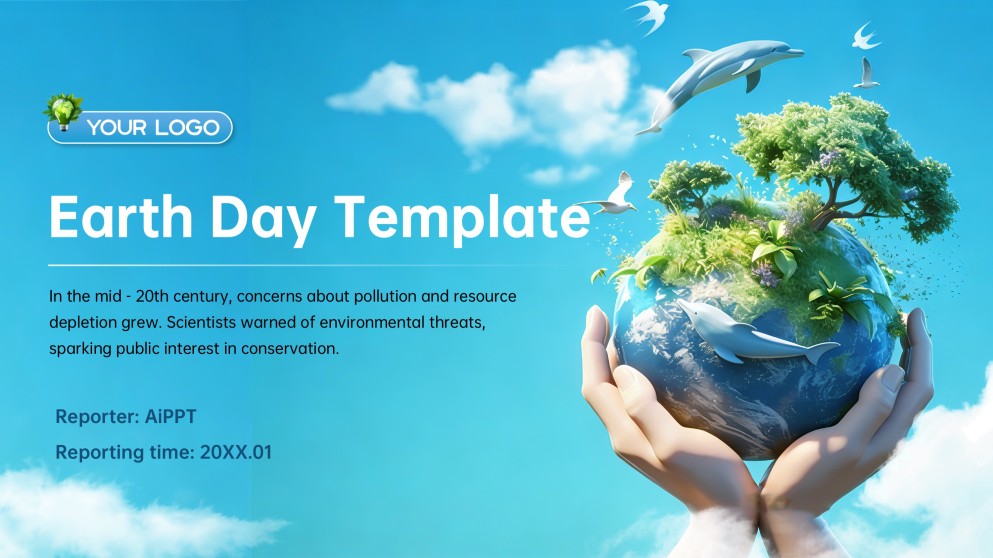 YOUR LOGO

Earth Day Template

In the mid - 20th century, concerns about pollution and resource depletion grew. Scientists warned of environmental threats, sparking public interest in conservation.

Reporter: AiPPT

Reporting time: 20XX.01